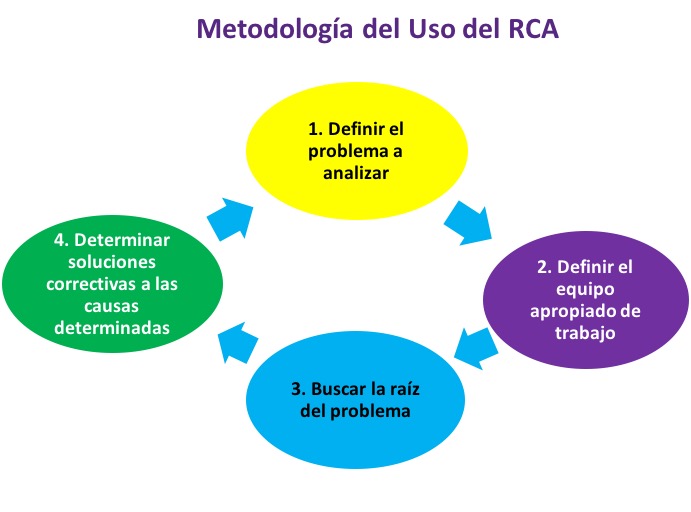 Metodología del Uso del RCA

1. Definir el problema a analizar

2. Definir el equipo apropiado de trabajo

3. Buscar la raíz del problema

4. Determinar soluciones correctivas a las causas determinadas